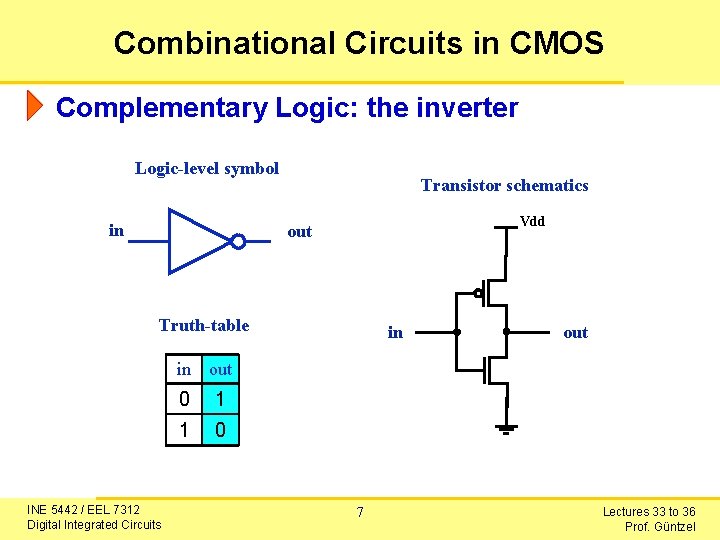 Combinational Circuits in CMOS

Complementary Logic: the inverter

Logic-level symbol

in

out

Truth-table

| in | out |
|---|---|
| 0 | 1 |
| 1 | 0 |

Transistor schematics

Vdd

in

out

INE 5442 / EEL 7312
Digital Integrated Circuits

7

Lectures 33 to 36
Prof. Güntzel